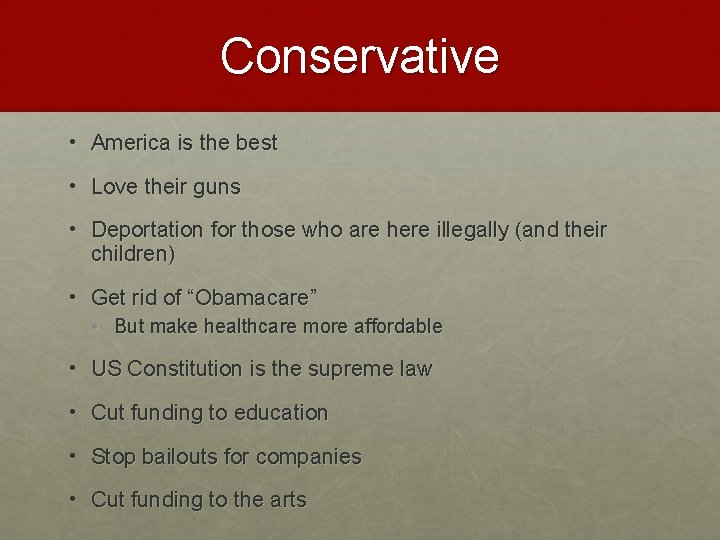 Conservative

• America is the best
• Love their guns
• Deportation for those who are here illegally (and their children)
• Get rid of “Obamacare”
  • But make healthcare more affordable
• US Constitution is the supreme law
• Cut funding to education
• Stop bailouts for companies
• Cut funding to the arts